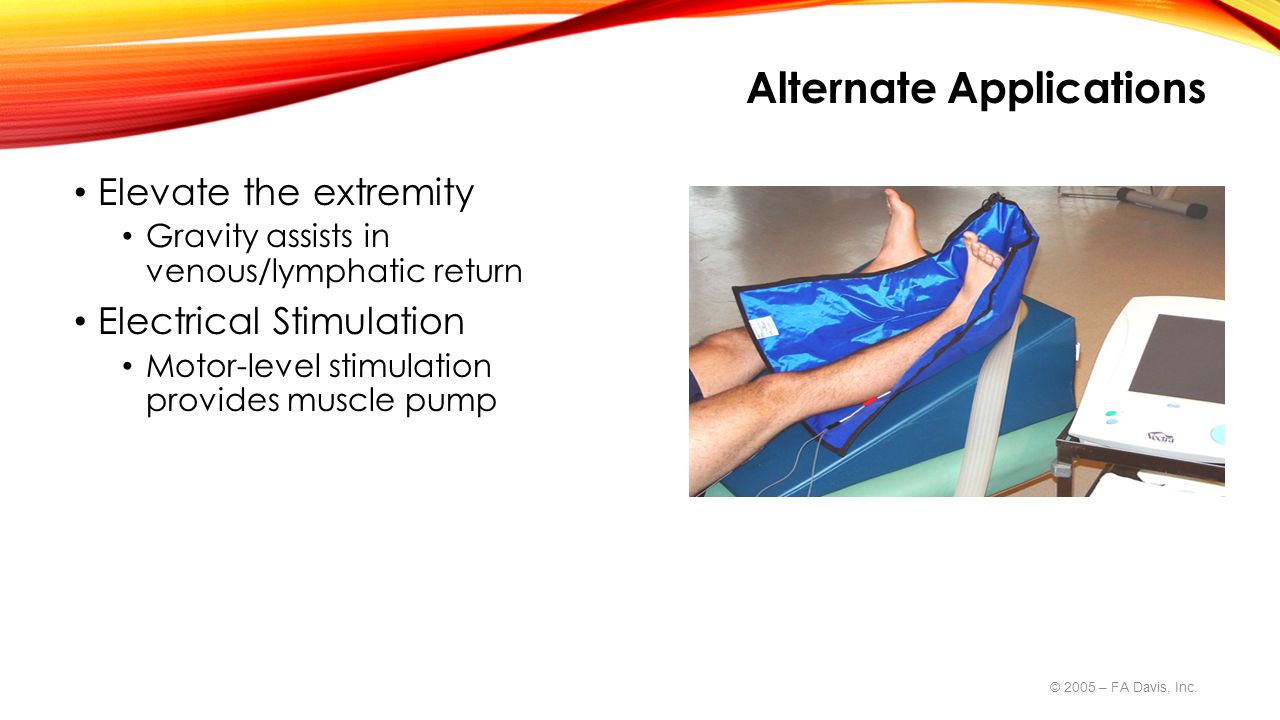 Alternate Applications

• Elevate the extremity
• Gravity assists in venous/lymphatic return
• Electrical Stimulation
• Motor-level stimulation provides muscle pump

© 2005 – FA Davis, Inc.